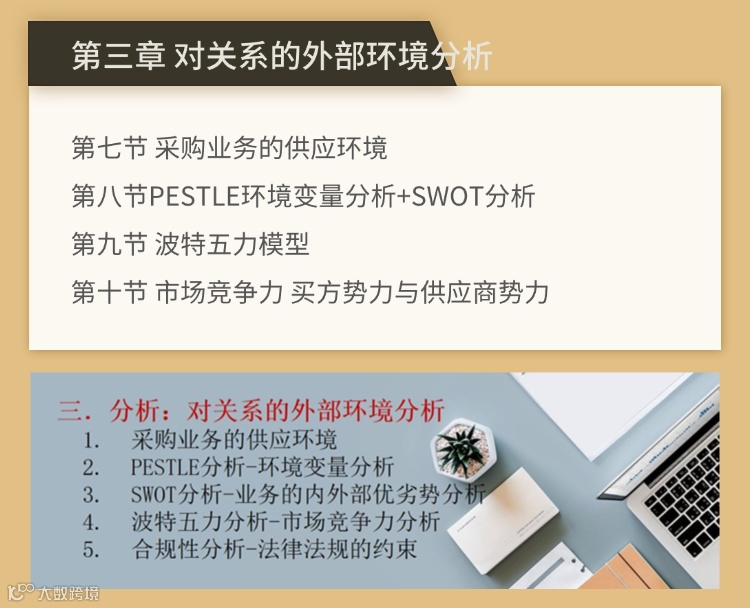 第三章 对关系的外部环境分析

第七节 采购业务的供应环境
第八节PESTLE环境变量分析+SWOT分析
第九节 波特五力模型
第十节 市场竞争力 买方势力与供应商势力

三．分析：对关系的外部环境分析
1. 采购业务的供应环境
2. PESTLE分析-环境变量分析
3. SWOT分析-业务的内外部优劣势分析
4. 波特五力分析-市场竞争力分析
5. 合规性分析-法律法规的约束

大数跨境